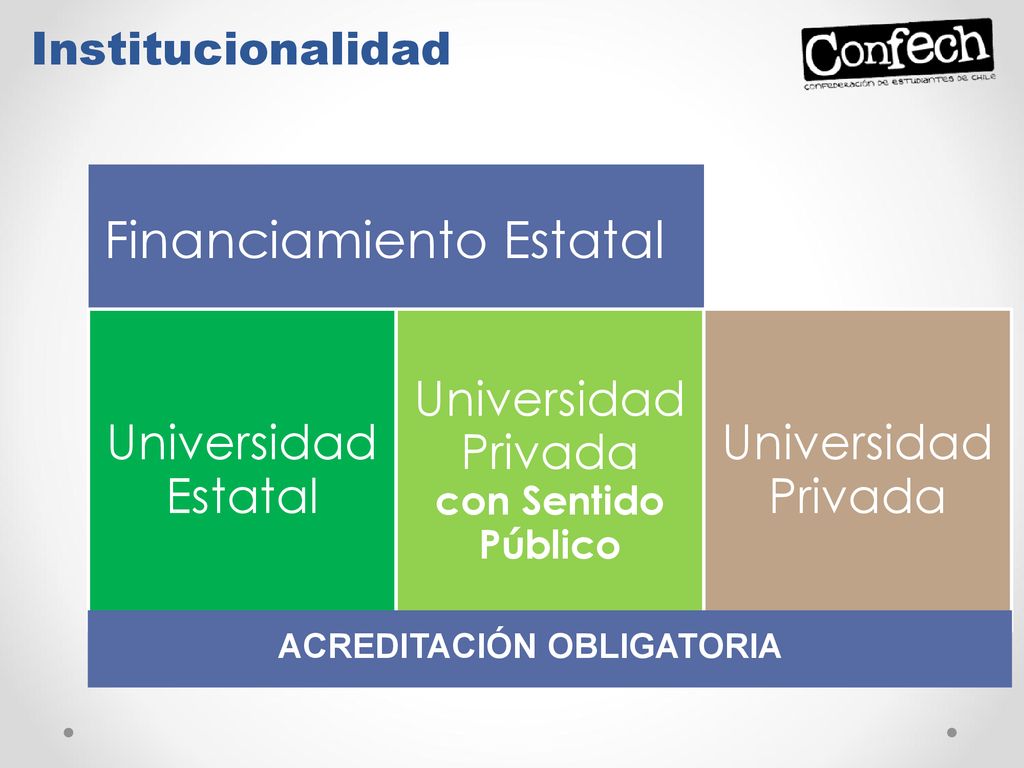 Institucionalidad

Confech
CONFEDERACIÓN DE ESTUDIANTES DE CHILE

Financiamiento Estatal

Universidad Estatal

Universidad Privada con Sentido Público

Universidad Privada

ACREDITACIÓN OBLIGATORIA